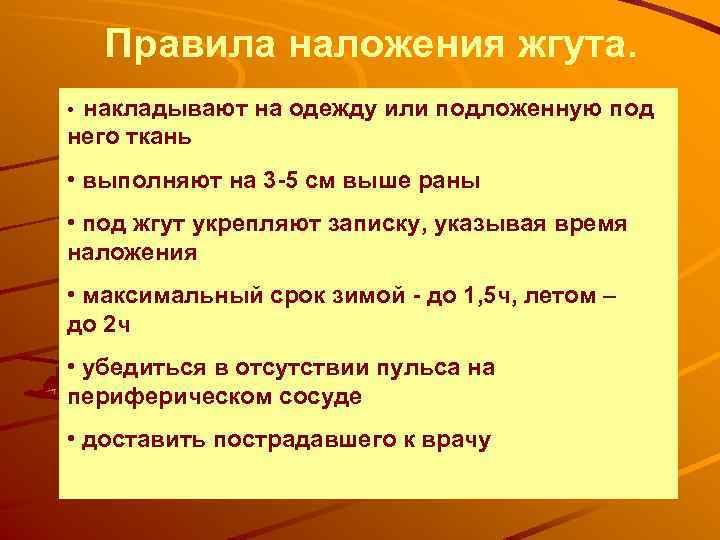 Правила наложения жгута.

• накладывают на одежду или подложенную под него ткань

• выполняют на 3-5 см выше раны

• под жгут укрепляют записку, указывая время наложения

• максимальный срок зимой - до 1,5ч, летом – до 2ч

• убедиться в отсутствии пульса на периферическом сосуде

• доставить пострадавшего к врачу